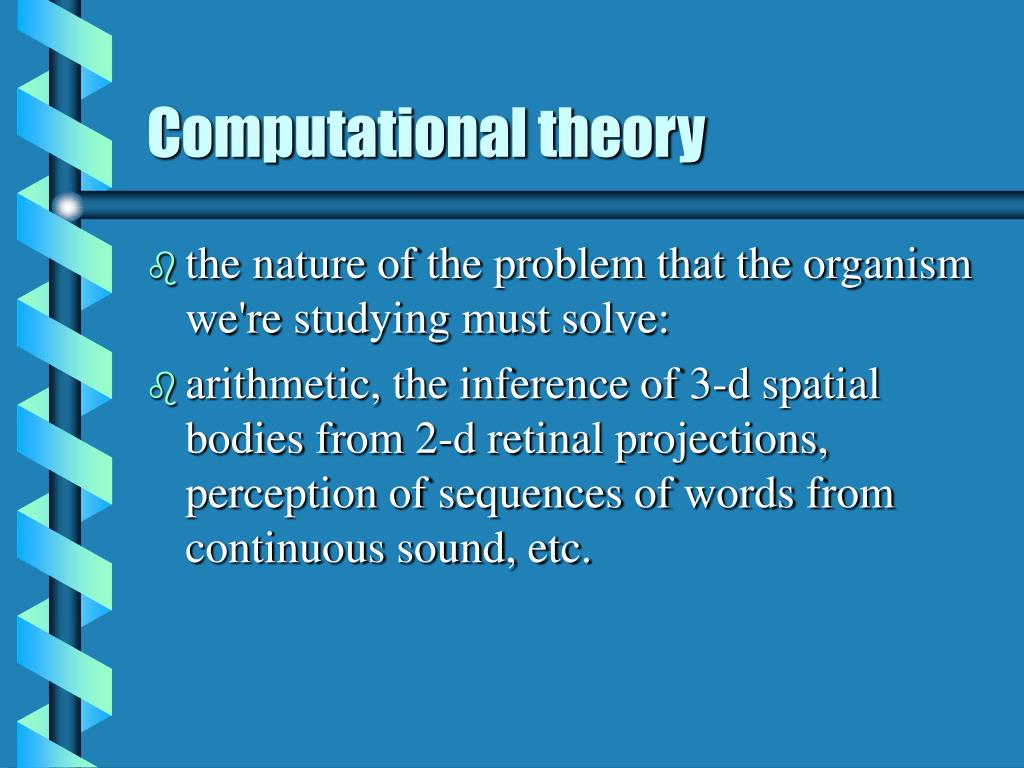 Computational theory

the nature of the problem that the organism we're studying must solve:

arithmetic, the inference of 3-d spatial bodies from 2-d retinal projections, perception of sequences of words from continuous sound, etc.